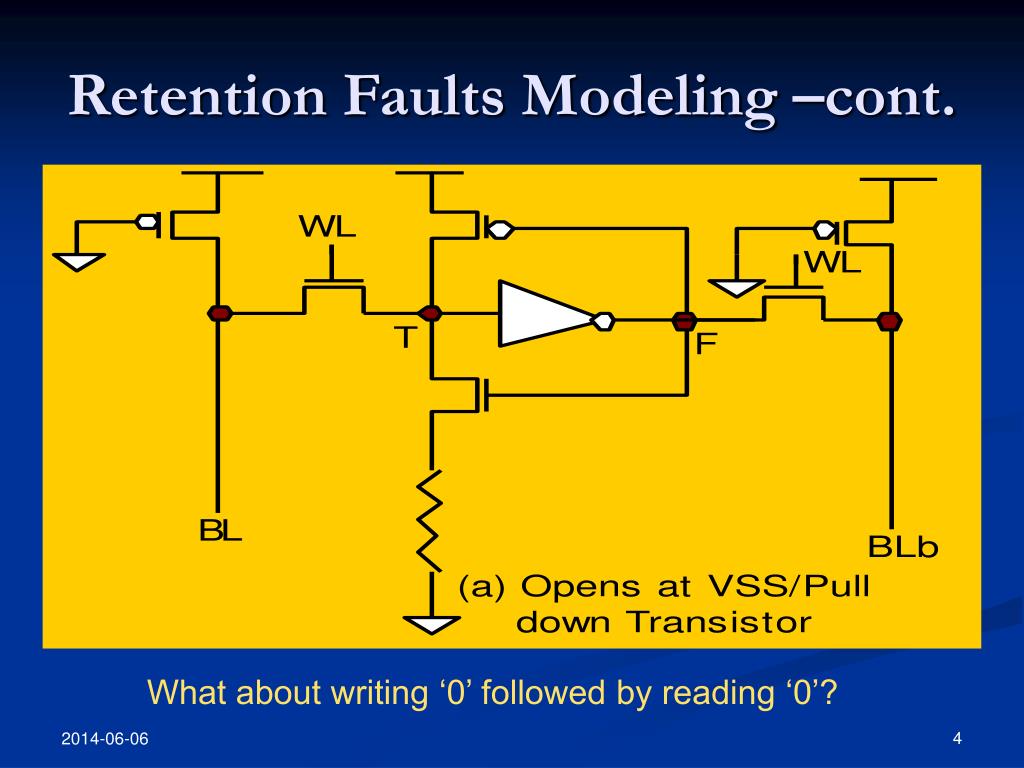 Retention Faults Modeling –cont.

WL

WL

T

F

BL

BLb

(a) Opens at VSS/Pull down Transistor

What about writing ‘0’ followed by reading ‘0’?

2014-06-06

4